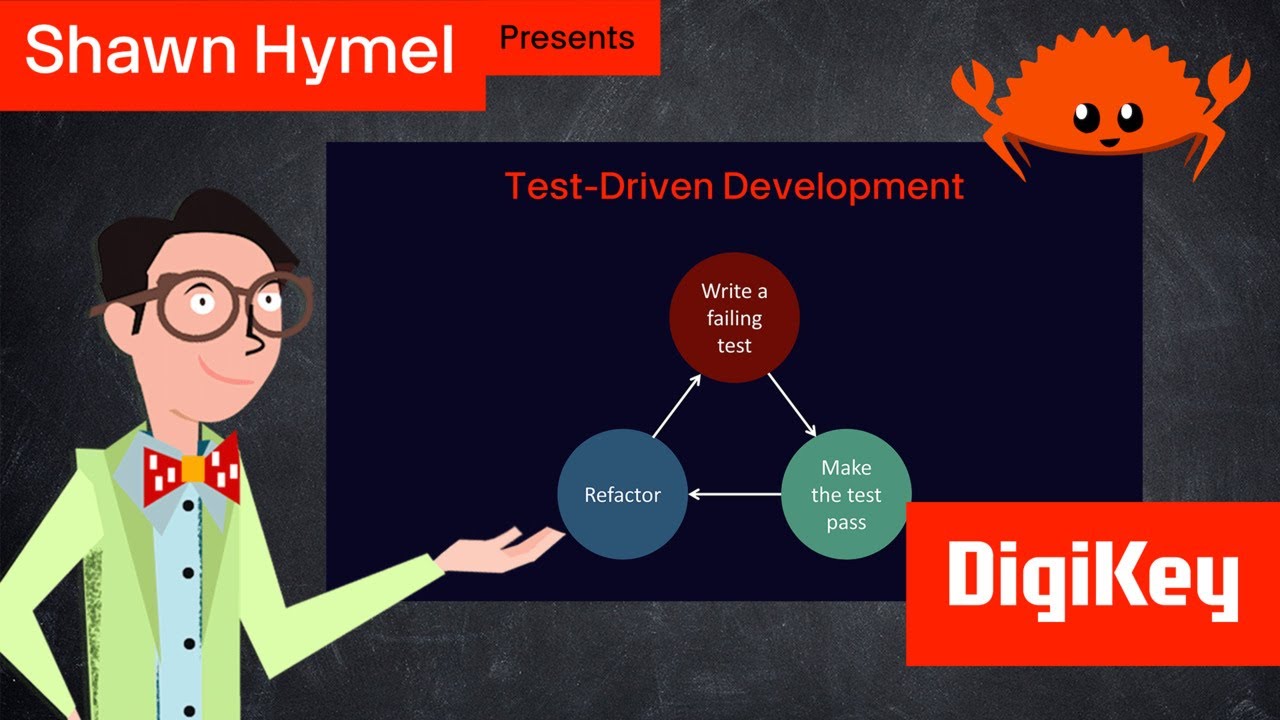 Shawn Hymel Presents

Test-Driven Development

Write a failing test

Make the test pass

Refactor

DigiKey